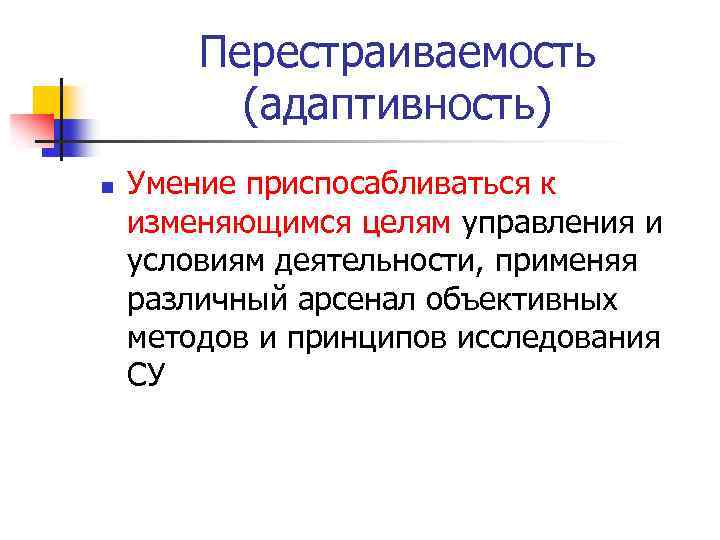 Перестраиваемость (адаптивность)

Умение приспосабливаться к изменяющимся целям управления и условиям деятельности, применяя различный арсенал объективных методов и принципов исследования СУ